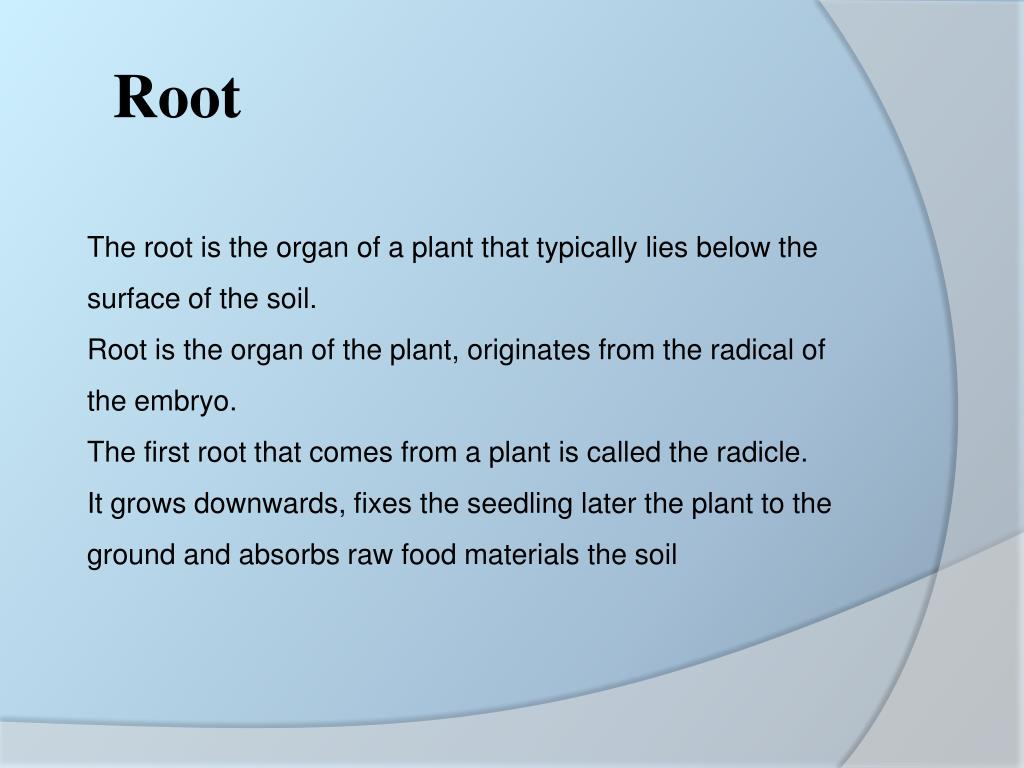 Root

The root is the organ of a plant that typically lies below the surface of the soil.

Root is the organ of the plant, originates from the radical of the embryo.

The first root that comes from a plant is called the radicle.

It grows downwards, fixes the seedling later the plant to the ground and absorbs raw food materials the soil